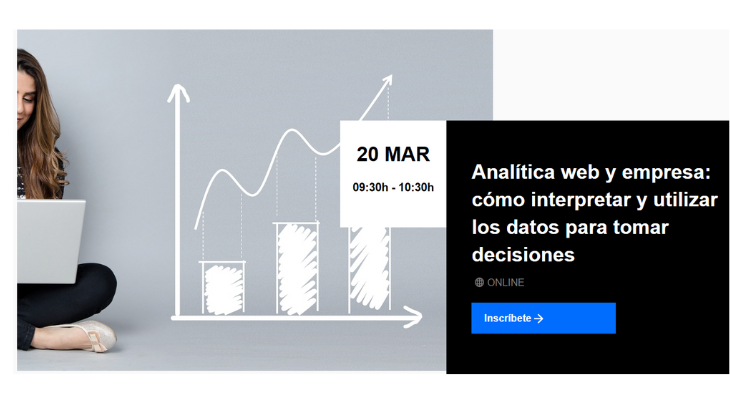 20 MAR
09:30h - 10:30h

Analítica web y empresa: cómo interpretar y utilizar los datos para tomar decisiones

ONLINE

Inscríbete →